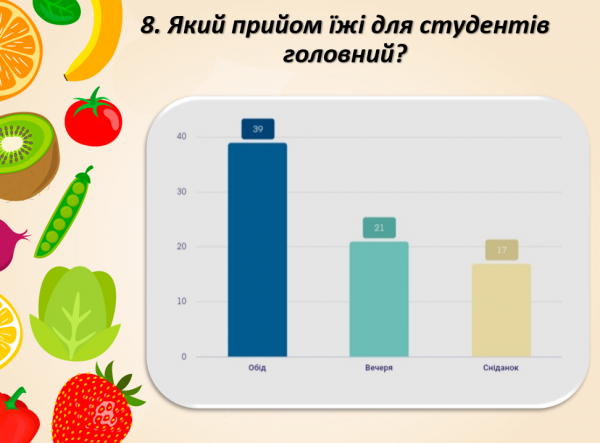 8. Який прийом їжі для студентів головний?

40
30
20
10
0

39
21
17

Обід
Вечеря
Сніданок